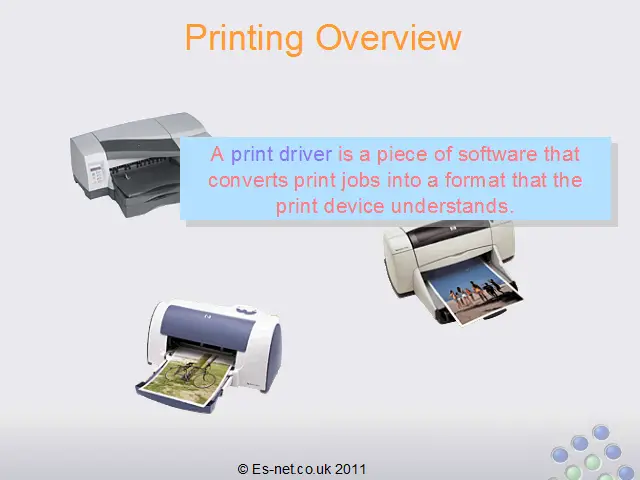 Printing Overview

A print driver is a piece of software that converts print jobs into a format that the print device understands.

© Es-net.co.uk 2011